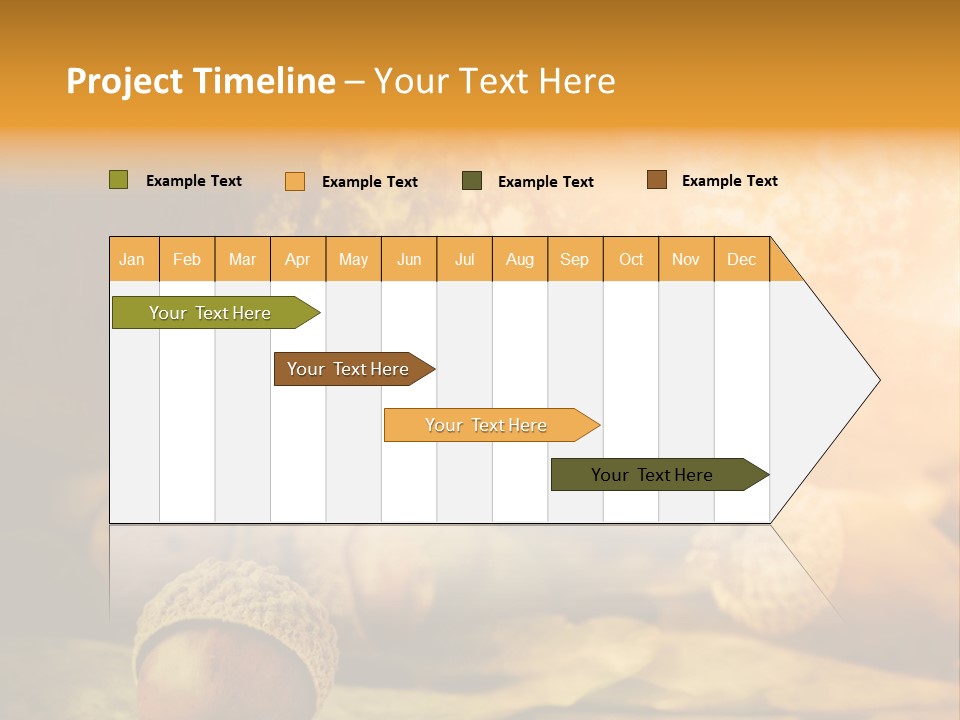 Project Timeline – Your Text Here

Example Text
Example Text
Example Text
Example Text

| Jan | Feb | Mar | Apr | May | Jun | Jul | Aug | Sep | Oct | Nov | Dec |
|---|---|---|---|---|---|---|---|---|---|---|---|

Your Text Here
Your Text Here
Your Text Here
Your Text Here